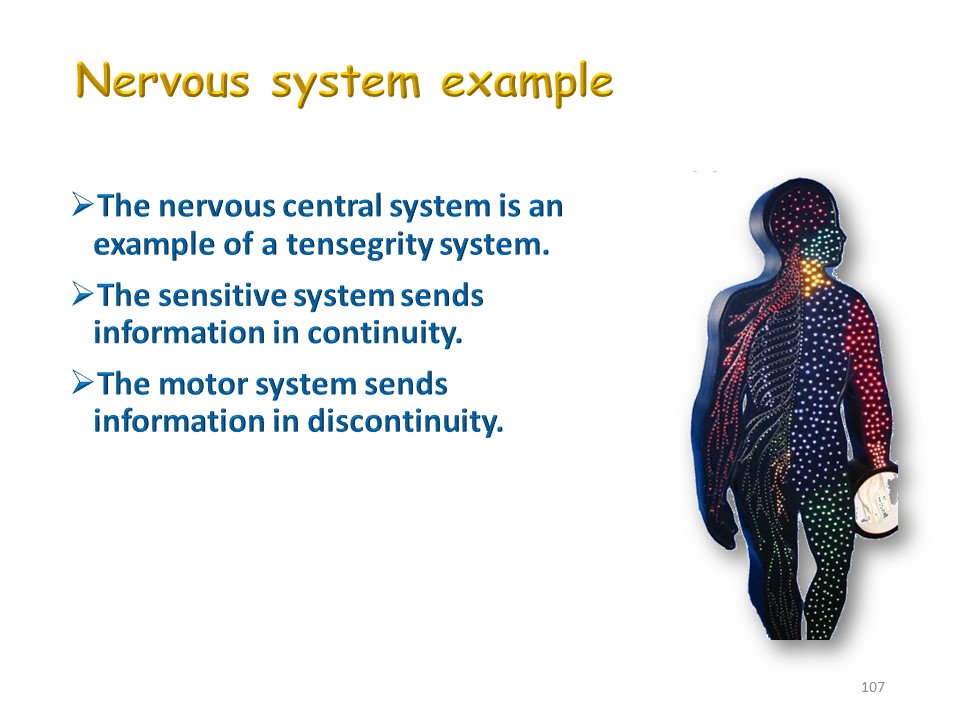 Nervous system example

➢The nervous central system is an example of a tensegrity system.

➢The sensitive system sends information in continuity.

➢The motor system sends information in discontinuity.

107